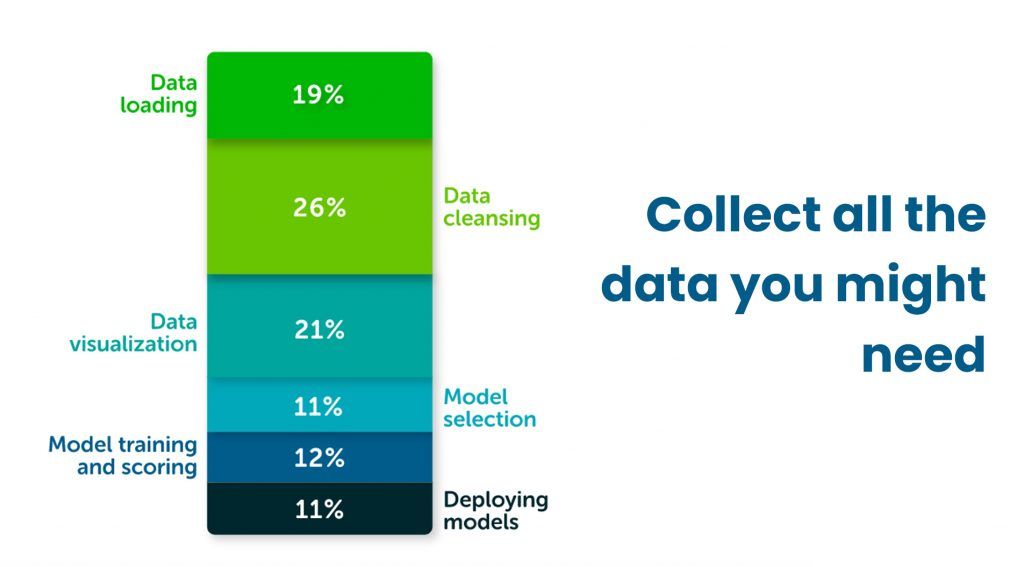 Data loading
19%
26%
Data cleansing
Data visualization
21%
11%
Model selection
Model training and scoring
12%
11%
Deploying models

Collect all the data you might need